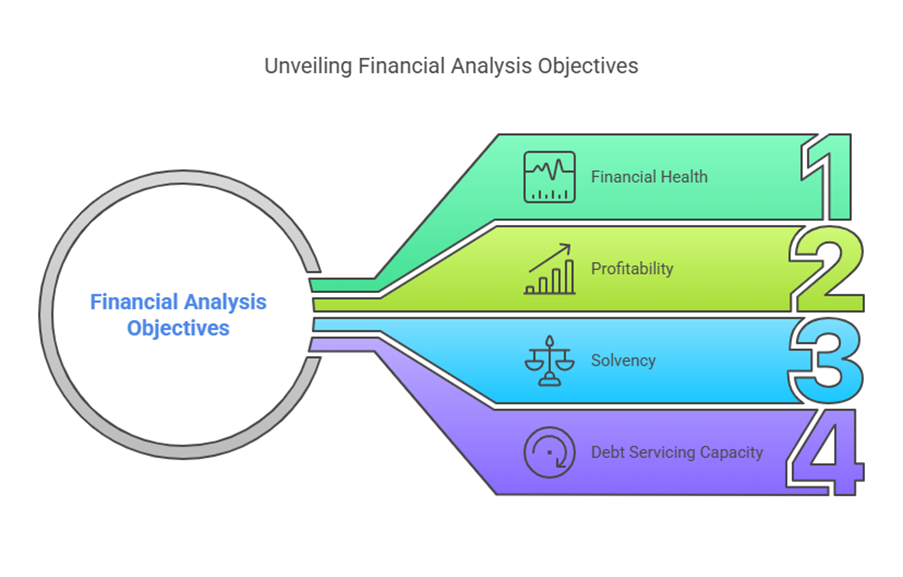 Unveiling Financial Analysis Objectives

Financial Analysis Objectives

Financial Health

1

Profitability

2

Solvency

3

Debt Servicing Capacity

4